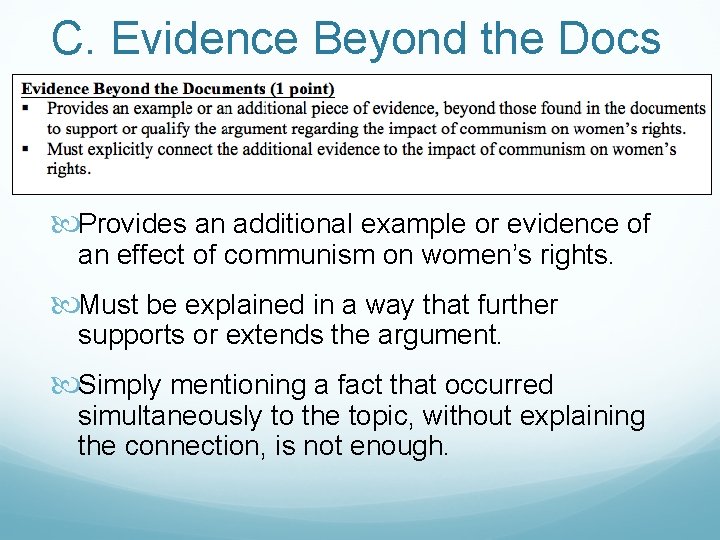 C. Evidence Beyond the Docs

Evidence Beyond the Documents (1 point)

▪ Provides an example or an additional piece of evidence, beyond those found in the documents to support or qualify the argument regarding the impact of communism on women's rights.

▪ Must explicitly connect the additional evidence to the impact of communism on women's rights.

Provides an additional example or evidence of an effect of communism on women's rights.

Must be explained in a way that further supports or extends the argument.

Simply mentioning a fact that occurred simultaneously to the topic, without explaining the connection, is not enough.